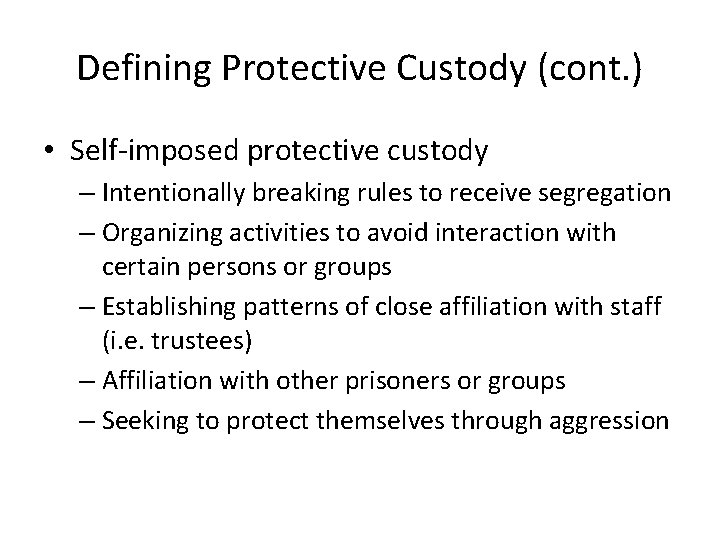 Defining Protective Custody (cont.)

• Self-imposed protective custody
– Intentionally breaking rules to receive segregation
– Organizing activities to avoid interaction with certain persons or groups
– Establishing patterns of close affiliation with staff (i.e. trustees)
– Affiliation with other prisoners or groups
– Seeking to protect themselves through aggression